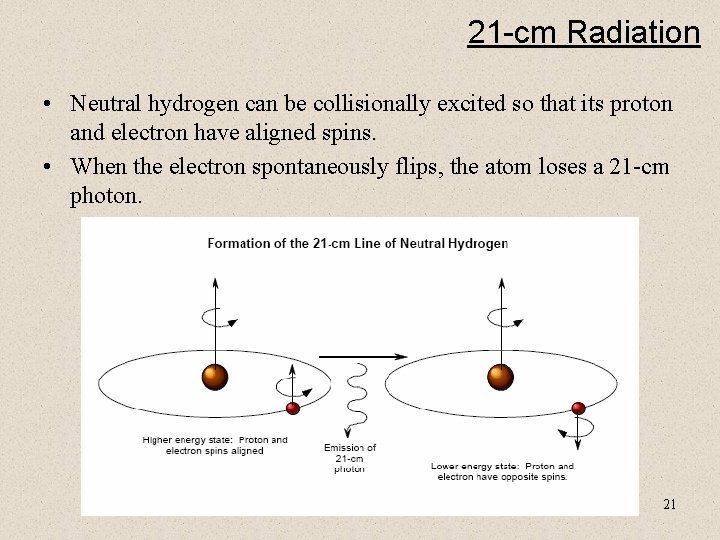 21-cm Radiation

• Neutral hydrogen can be collisionally excited so that its proton and electron have aligned spins.
• When the electron spontaneously flips, the atom loses a 21-cm photon.

Formation of the 21-cm Line of Neutral Hydrogen

Higher energy state: Proton and electron spins aligned

Emission of 21-cm photon

Lower energy state: Proton and electron have opposite spins.

21